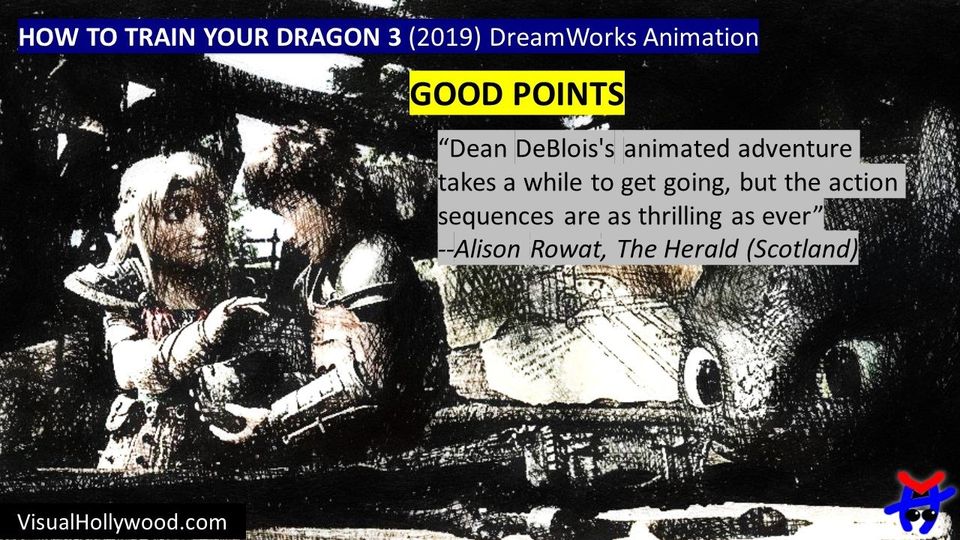 HOW TO TRAIN YOUR DRAGON 3 (2019) DreamWorks Animation

GOOD POINTS

“Dean DeBlois's animated adventure takes a while to get going, but the action sequences are as thrilling as ever”
--Alison Rowat, The Herald (Scotland)

VisualHollywood.com